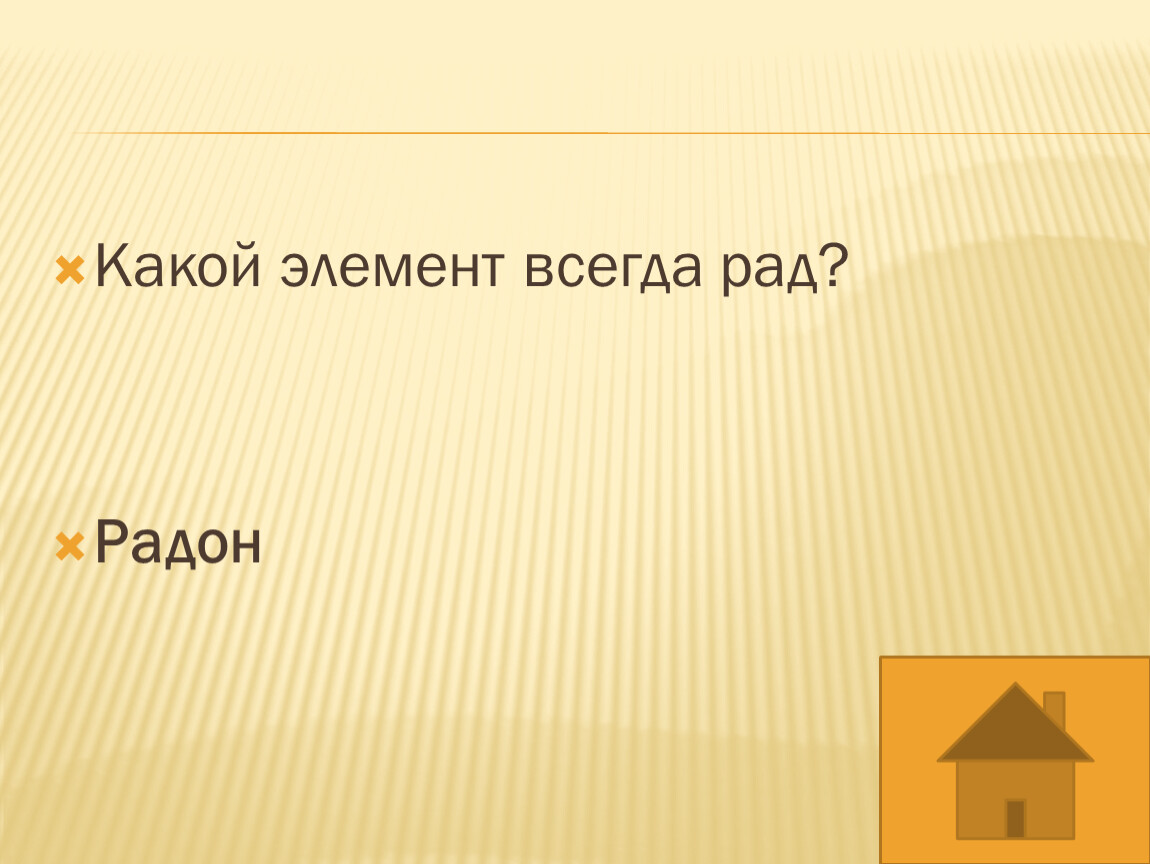 Какой элемент всегда рад?

Радон